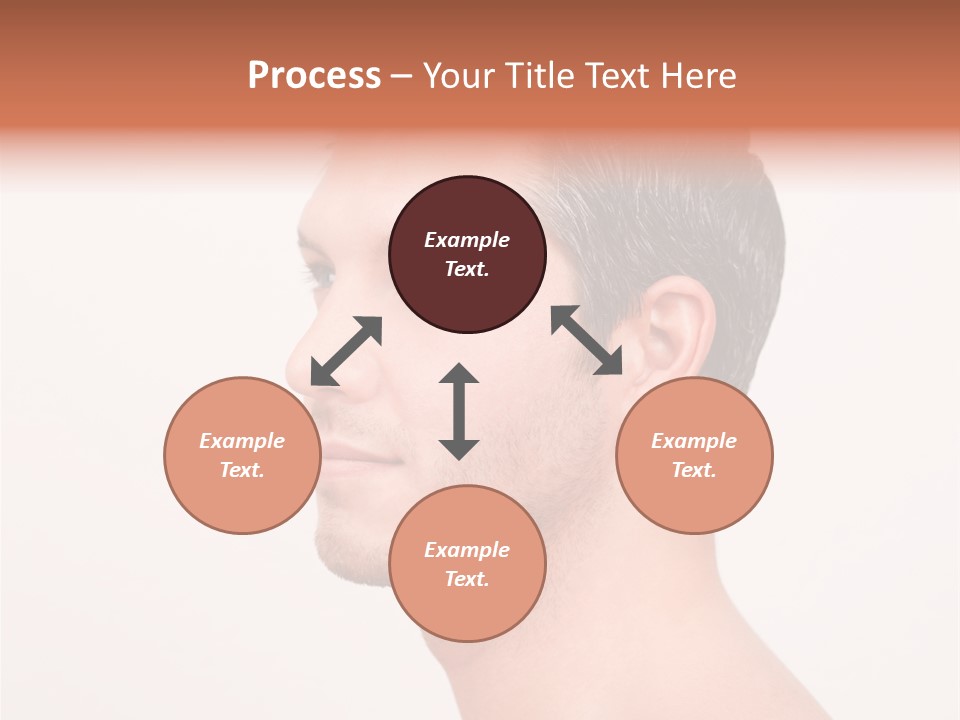 Process – Your Title Text Here

Example Text.

Example Text.

Example Text.

Example Text.